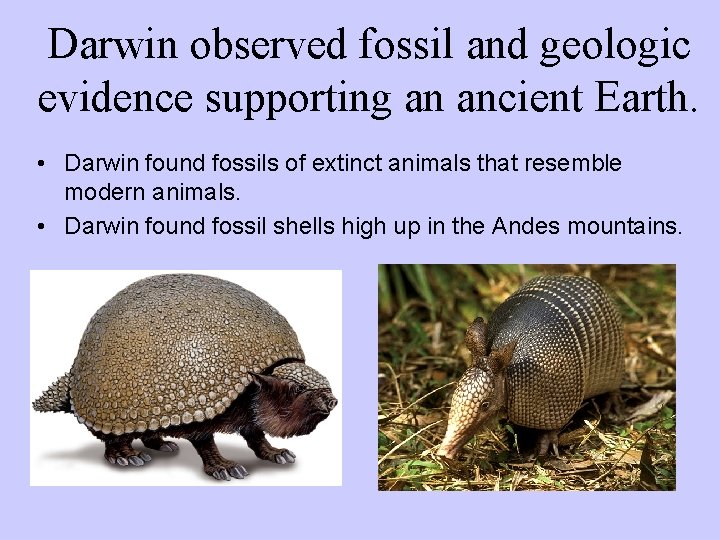 Darwin observed fossil and geologic evidence supporting an ancient Earth.

• Darwin found fossils of extinct animals that resemble modern animals.
• Darwin found fossil shells high up in the Andes mountains.